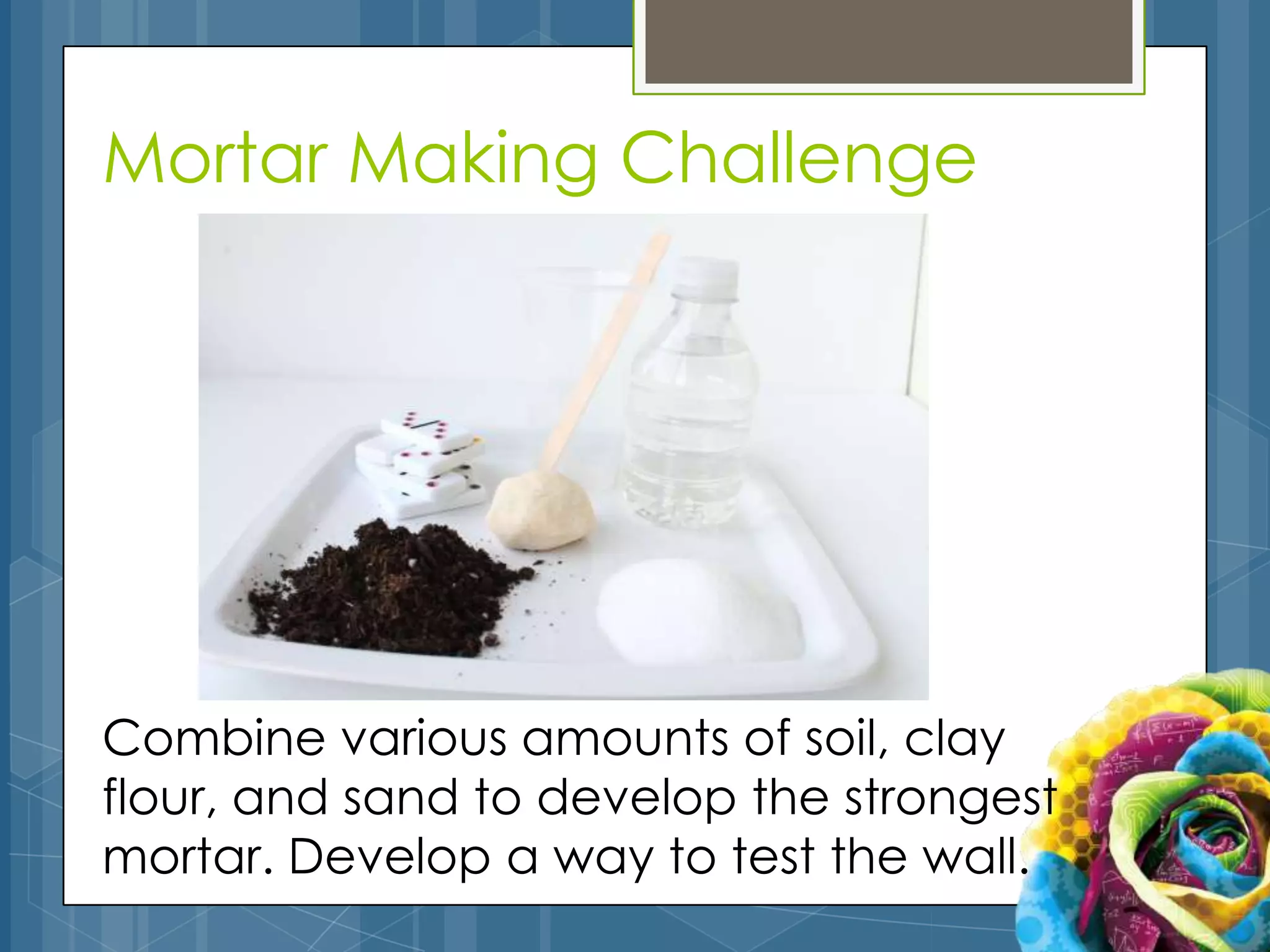 Mortar Making Challenge

Combine various amounts of soil, clay flour, and sand to develop the strongest mortar. Develop a way to test the wall.